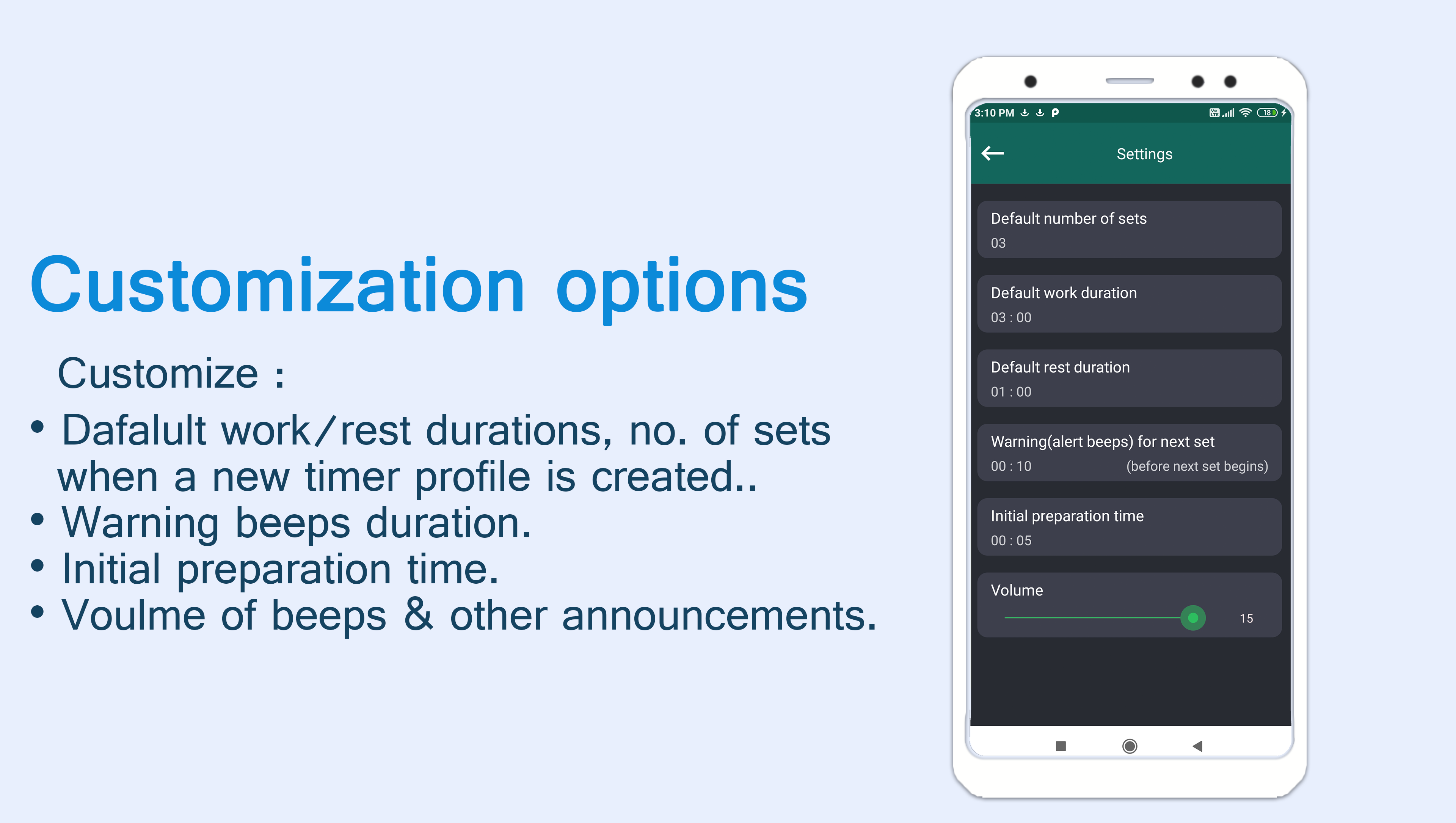 Customization options

Customize :

• Dafalult work/rest durations, no. of sets when a new timer profile is created..
• Warning beeps duration.
• Initial preparation time.
• Voulme of beeps & other announcements.

3:10 PM

18

Settings

Default number of sets
03

Default work duration
03 : 00

Default rest duration
01 : 00

Warning(alert beeps) for next set
00 : 10 (before next set begins)

Initial preparation time
00 : 05

Volume
15